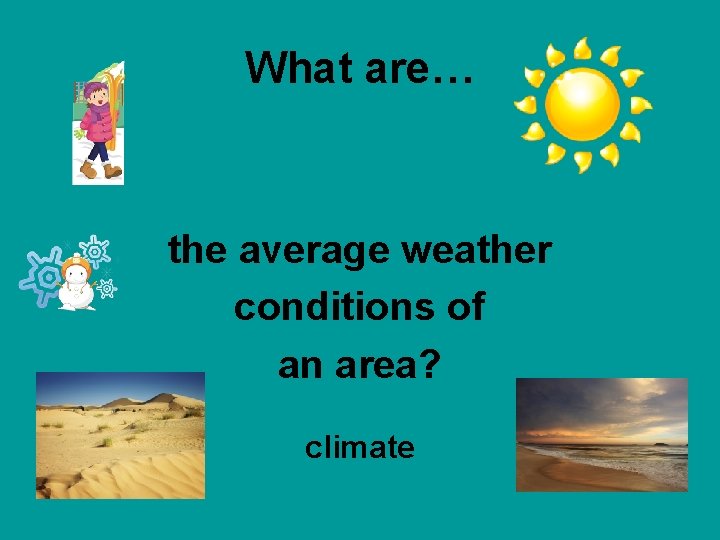 What are…

the average weather conditions of an area?

climate